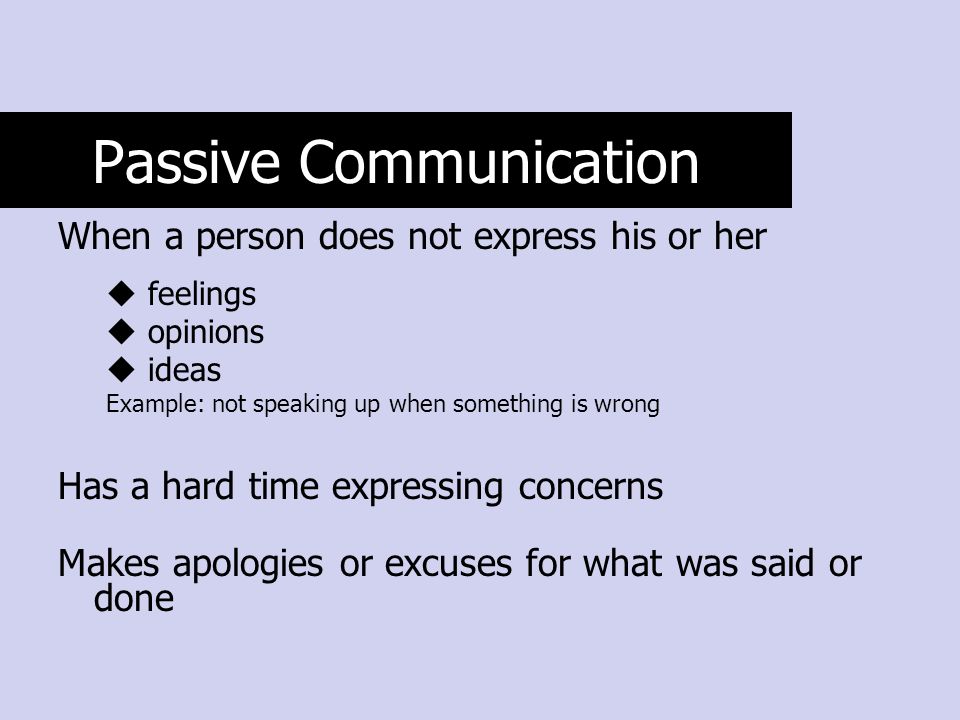 Passive Communication

When a person does not express his or her

◆ feelings
◆ opinions
◆ ideas

Example: not speaking up when something is wrong

Has a hard time expressing concerns

Makes apologies or excuses for what was said or done